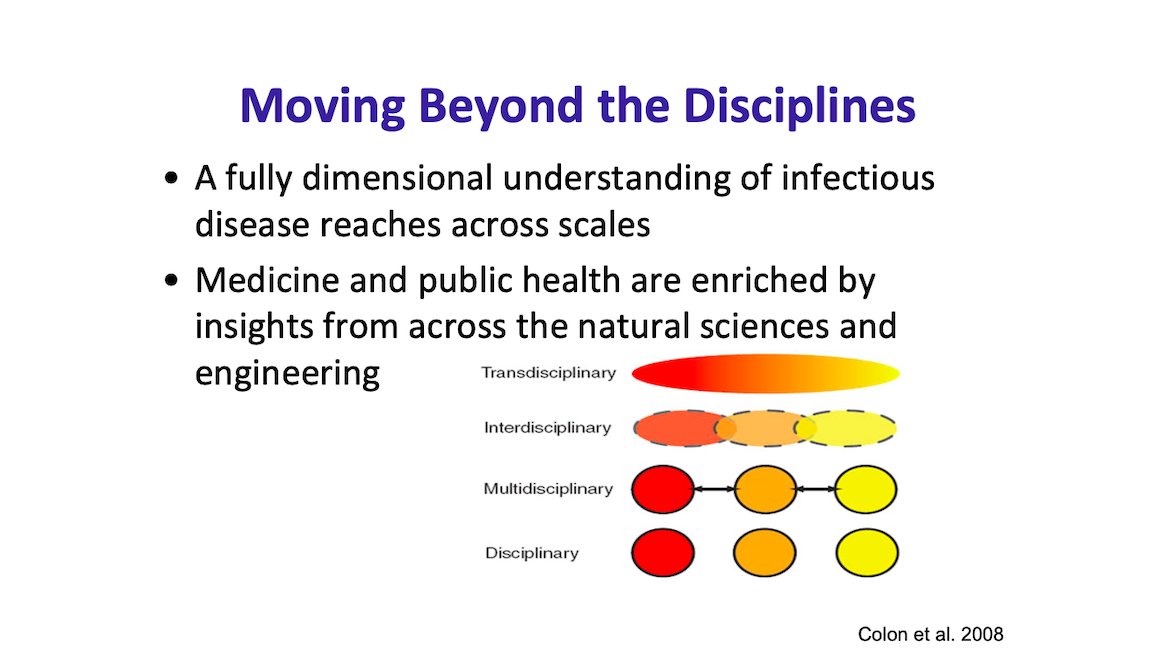 Moving Beyond the Disciplines

• A fully dimensional understanding of infectious disease reaches across scales

• Medicine and public health are enriched by insights from across the natural sciences and engineering

Transdisciplinary

Interdisciplinary

Multidisciplinary

Disciplinary

Colon et al. 2008